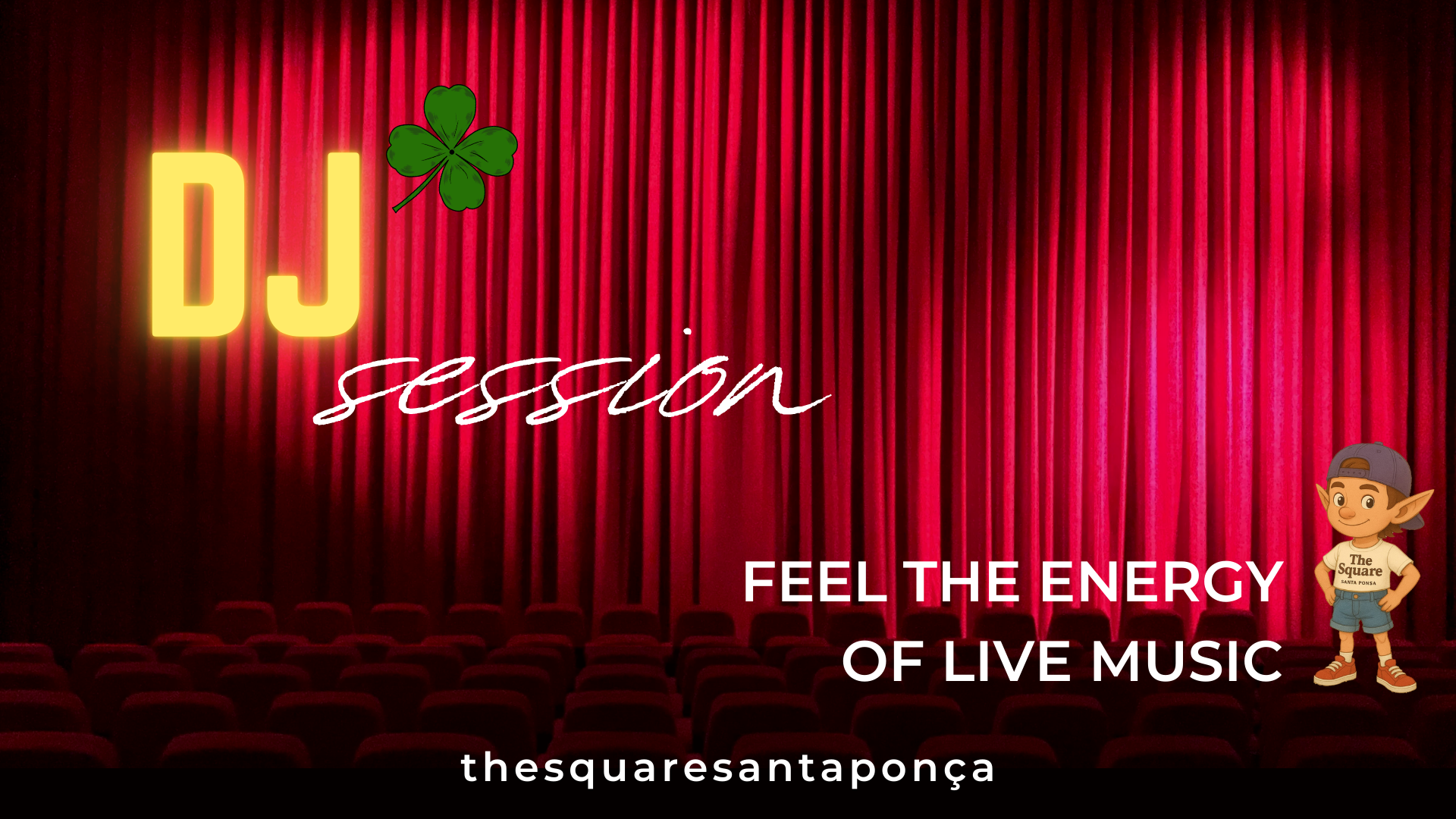 DJ

session

FEEL THE ENERGY OF LIVE MUSIC

The Square
SANTA PONSA

thesquaresantaponça